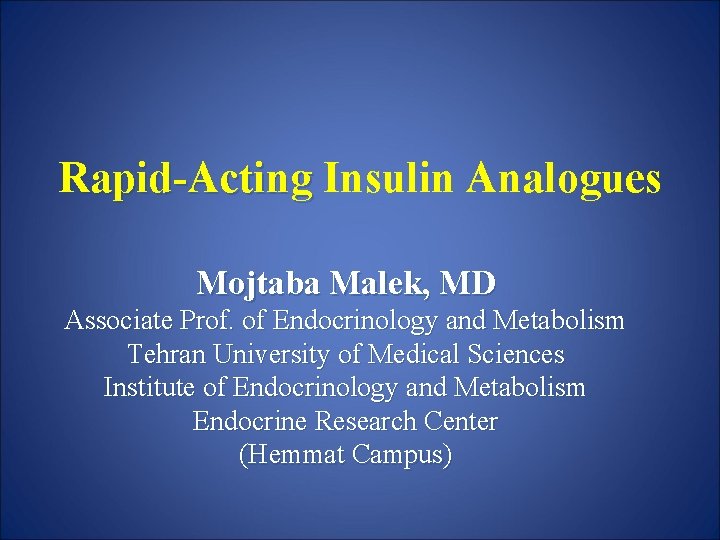 Rapid-Acting Insulin Analogues

Mojtaba Malek, MD
Associate Prof. of Endocrinology and Metabolism
Tehran University of Medical Sciences
Institute of Endocrinology and Metabolism
Endocrine Research Center
(Hemmat Campus)